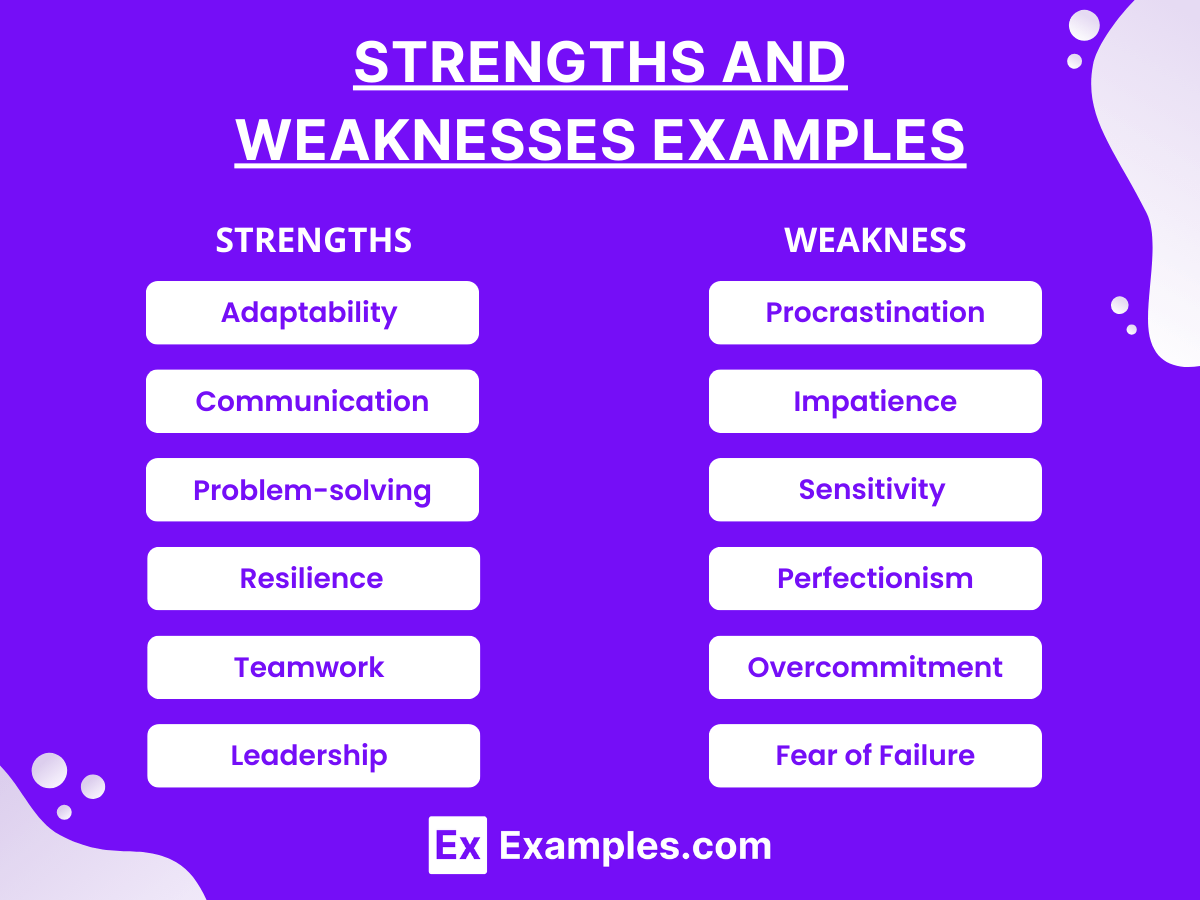 STRENGTHS AND WEAKNESSES EXAMPLES

STRENGTHS

Adaptability

Communication

Problem-solving

Resilience

Teamwork

Leadership

WEAKNESS

Procrastination

Impatience

Sensitivity

Perfectionism

Overcommitment

Fear of Failure

Ex Examples.com